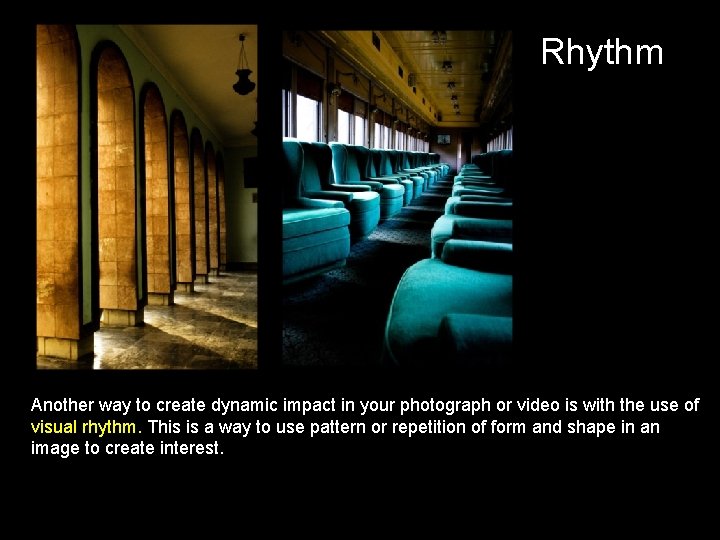 Rhythm

Another way to create dynamic impact in your photograph or video is with the use of visual rhythm. This is a way to use pattern or repetition of form and shape in an image to create interest.